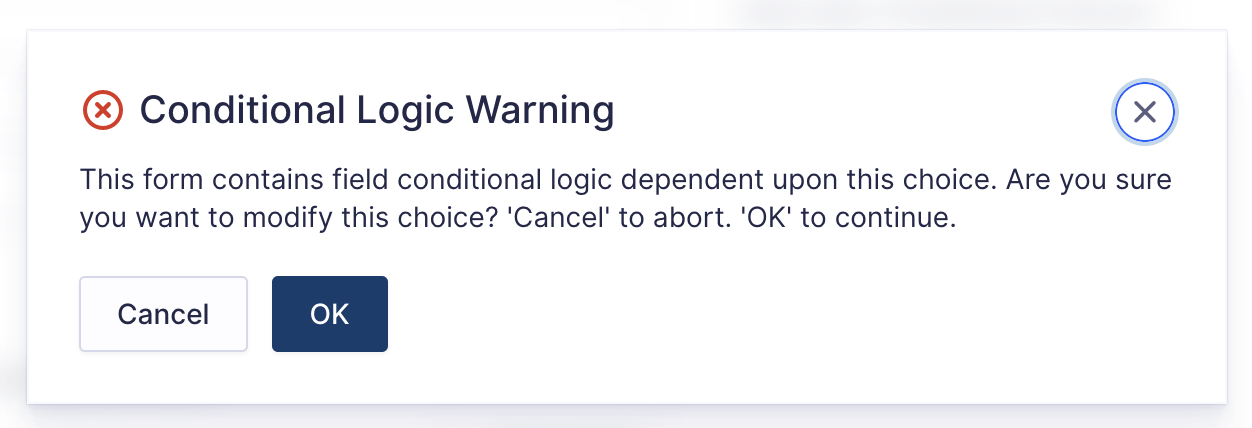 Conditional Logic Warning

This form contains field conditional logic dependent upon this choice. Are you sure you want to modify this choice? 'Cancel' to abort. 'OK' to continue.

Cancel

OK